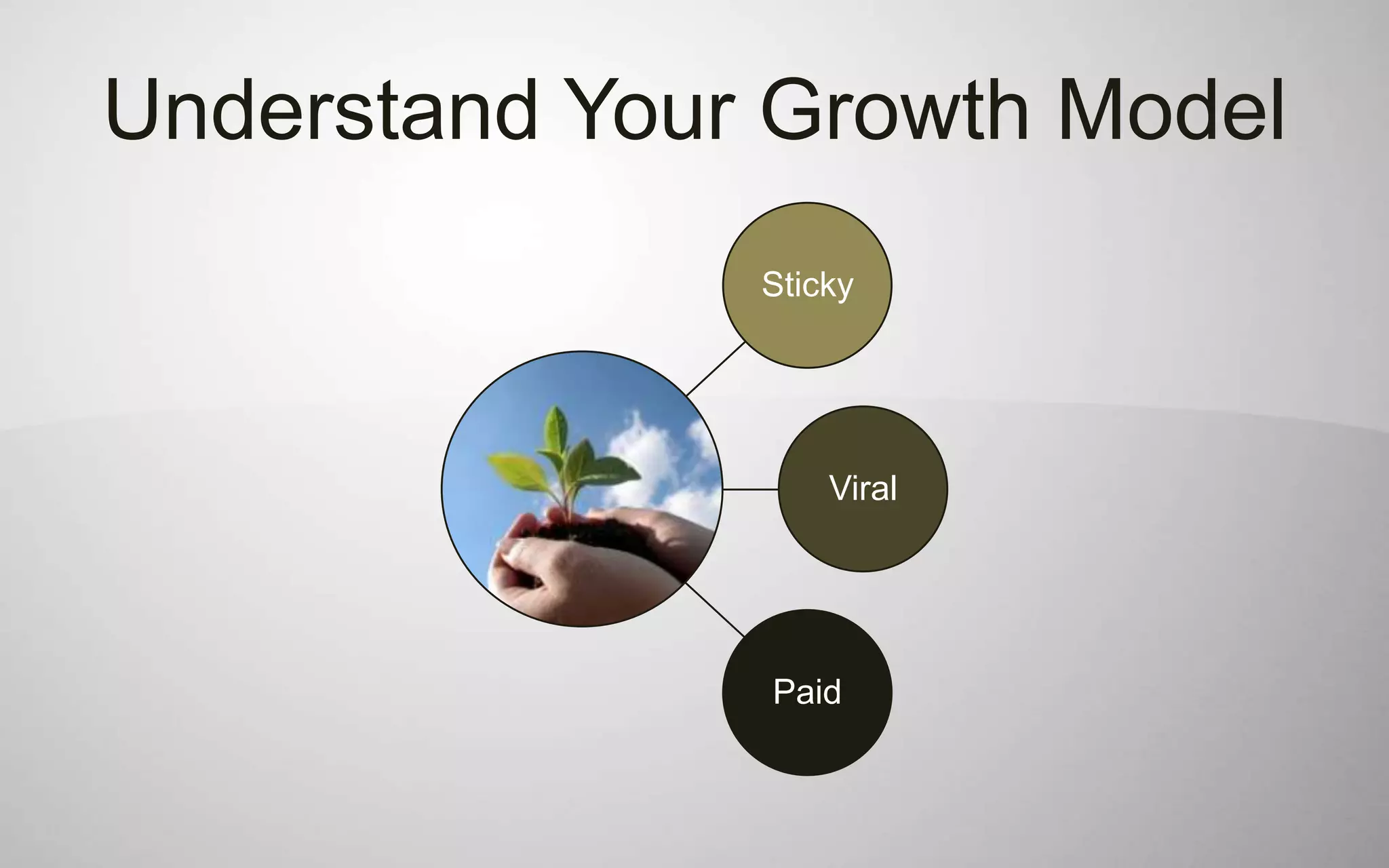 Understand Your Growth Model

Sticky

Viral

Paid